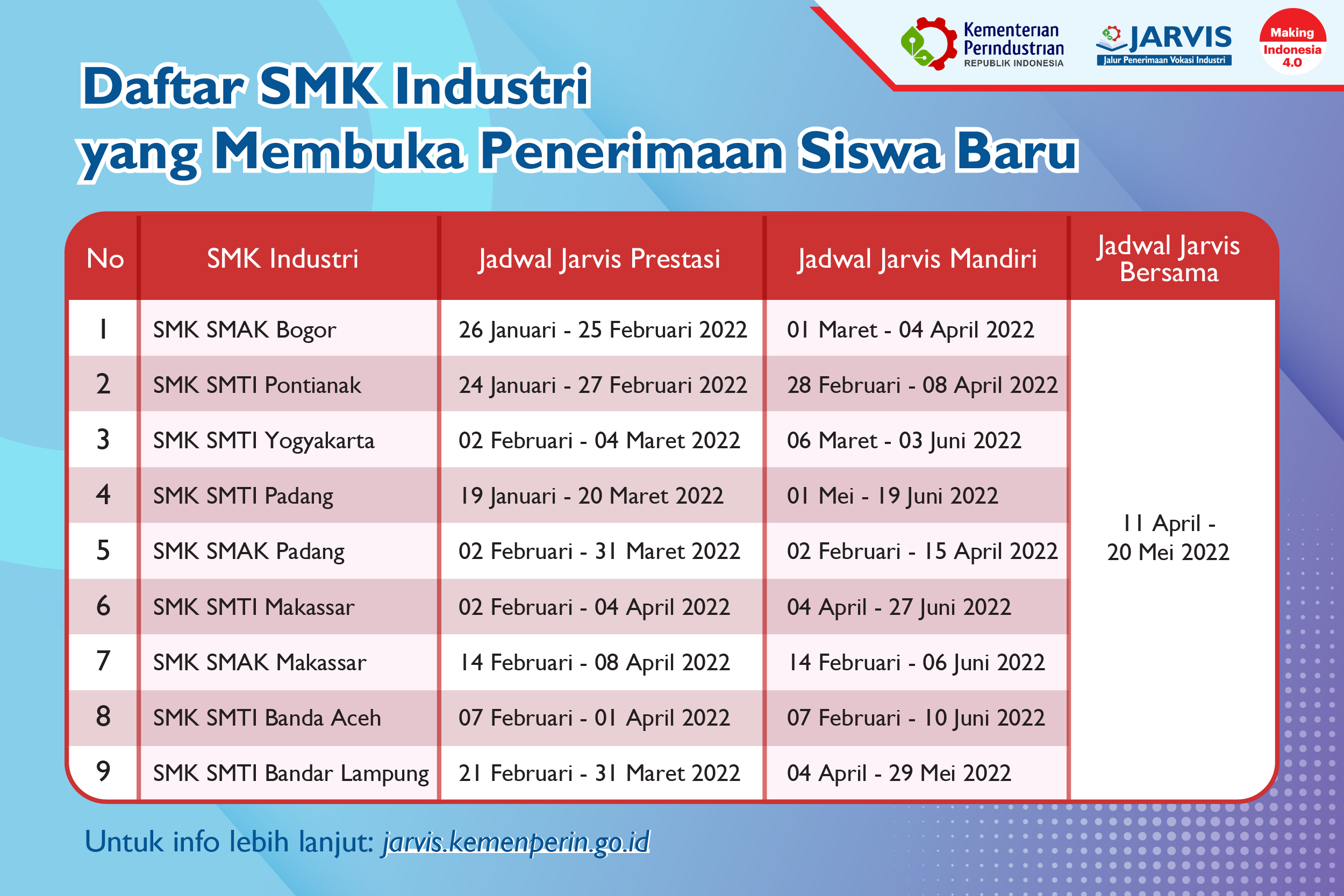 Kementerian Perindustrian REPUBLIK INDONESIA

JARVIS Jalur Penerimaan Vokasi Industri

Making Indonesia 4.0

Daftar SMK Industri yang Membuka Penerimaan Siswa Baru

| No | SMK Industri | Jadwal Jarvis Prestasi | Jadwal Jarvis Mandiri | Jadwal Jarvis Bersama |
|---|---|---|---|---|
| 1 | SMK SMAK Bogor | 26 Januari - 25 Februari 2022 | 01 Maret - 04 April 2022 | 11 April - 20 Mei 2022 |
| 2 | SMK SMTI Pontianak | 24 Januari - 27 Februari 2022 | 28 Februari - 08 April 2022 | |
| 3 | SMK SMTI Yogyakarta | 02 Februari - 04 Maret 2022 | 06 Maret - 03 Juni 2022 | |
| 4 | SMK SMTI Padang | 19 Januari - 20 Maret 2022 | 01 Mei - 19 Juni 2022 | |
| 5 | SMK SMAK Padang | 02 Februari - 31 Maret 2022 | 02 Februari - 15 April 2022 | |
| 6 | SMK SMTI Makassar | 02 Februari - 04 April 2022 | 04 April - 27 Juni 2022 | |
| 7 | SMK SMAK Makassar | 14 Februari - 08 April 2022 | 14 Februari - 06 Juni 2022 | |
| 8 | SMK SMTI Banda Aceh | 07 Februari - 01 April 2022 | 07 Februari - 10 Juni 2022 | |
| 9 | SMK SMTI Bandar Lampung | 21 Februari - 31 Maret 2022 | 04 April - 29 Mei 2022 | |

Untuk info lebih lanjut: jarvis.kemenperin.go.id